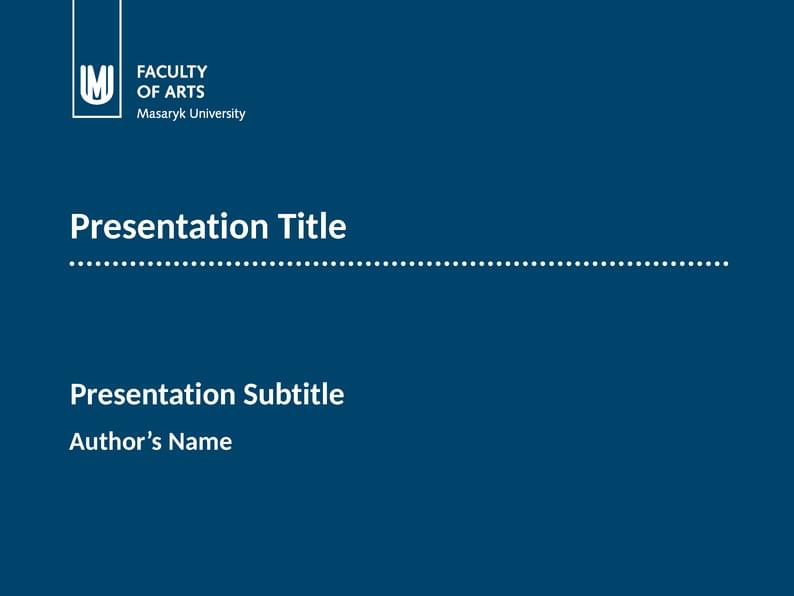 MU FACULTY OF ARTS Masaryk University

Presentation Title

Presentation Subtitle

Author’s Name